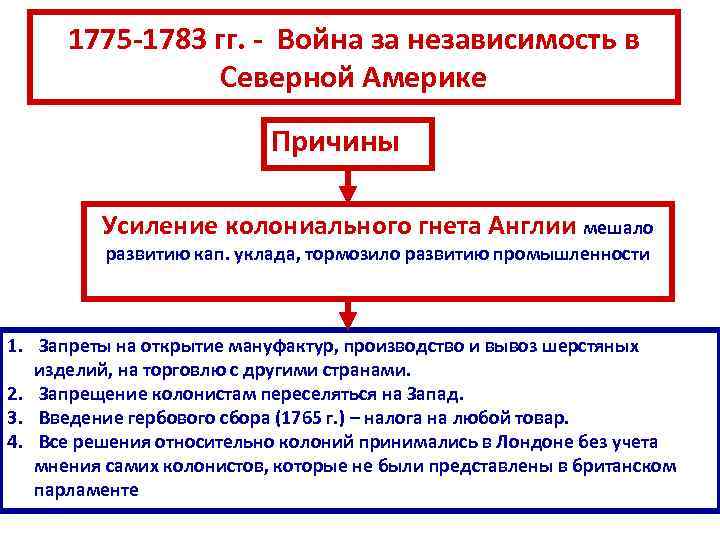 1775-1783 гг. - Война за независимость в Северной Америке

Причины

Усиление колониального гнета Англии мешало развитию кап. уклада, тормозило развитию промышленности

1. Запреты на открытие мануфактур, производство и вывоз шерстяных изделий, на торговлю с другими странами.
2. Запрещение колонистам переселяться на Запад.
3. Введение гербового сбора (1765 г.) – налога на любой товар.
4. Все решения относительно колоний принимались в Лондоне без учета мнения самих колонистов, которые не были представлены в британском парламенте